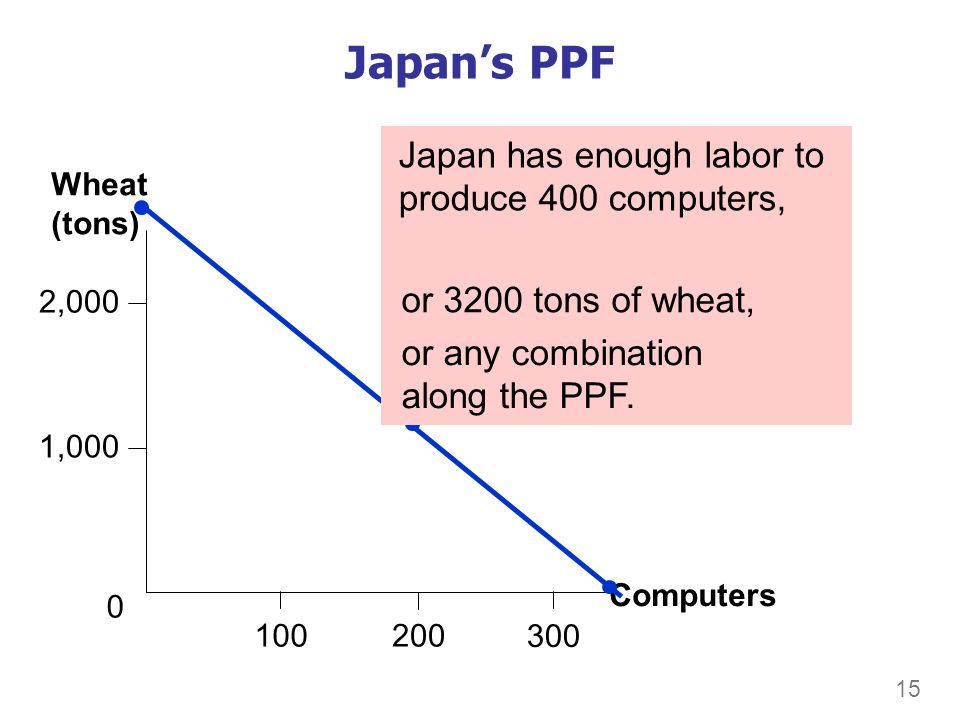 Japan's PPF

Japan has enough labor to produce 400 computers,

or 3200 tons of wheat,

or any combination along the PPF.

Wheat (tons)

2,000

1,000

0

100

200

300

Computers

15